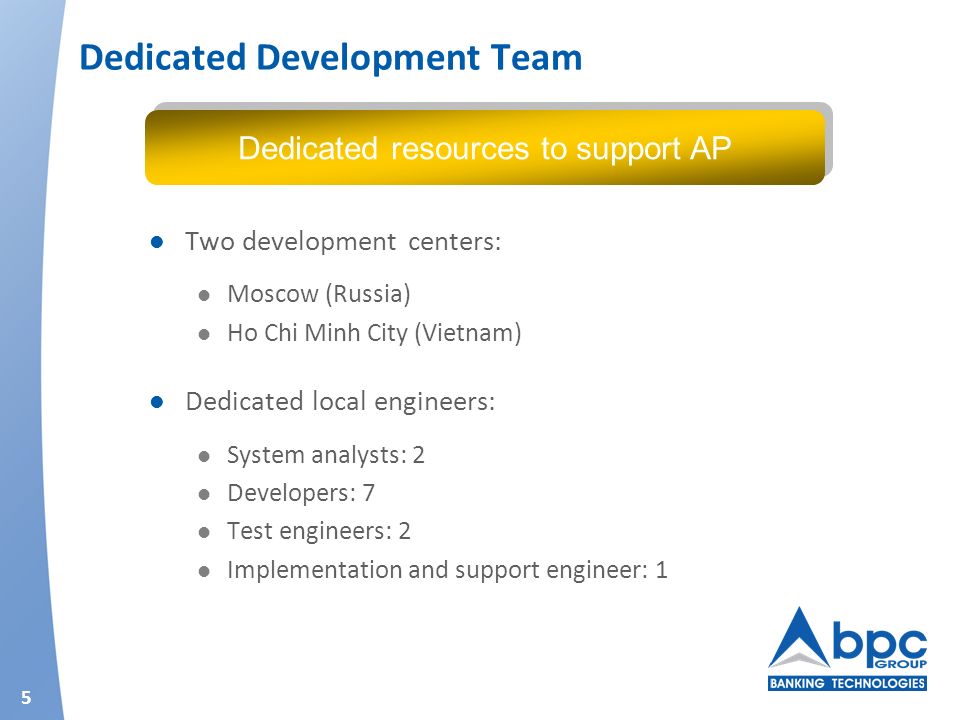 Dedicated Development Team

Dedicated resources to support AP

- Two development centers:
  - Moscow (Russia)
  - Ho Chi Minh City (Vietnam)
- Dedicated local engineers:
  - System analysts: 2
  - Developers: 7
  - Test engineers: 2
  - Implementation and support engineer: 1

bpc GROUP
BANKING TECHNOLOGIES

5